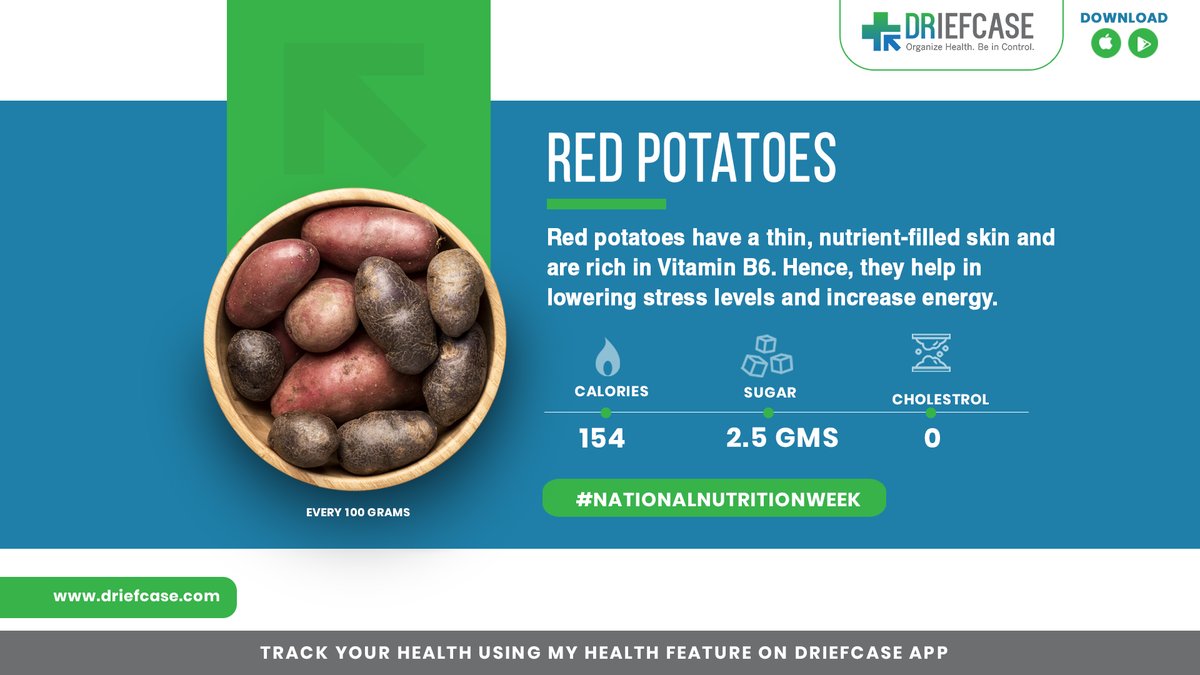 DRIEFCASE
Organize Health. Be in Control.

DOWNLOAD

RED POTATOES

Red potatoes have a thin, nutrient-filled skin and are rich in Vitamin B6. Hence, they help in lowering stress levels and increase energy.

CALORIES
154

SUGAR
2.5 GMS

CHOLESTROL
0

EVERY 100 GRAMS

#NATIONALNUTRITIONWEEK

www.driefcase.com

TRACK YOUR HEALTH USING MY HEALTH FEATURE ON DRIEFCASE APP